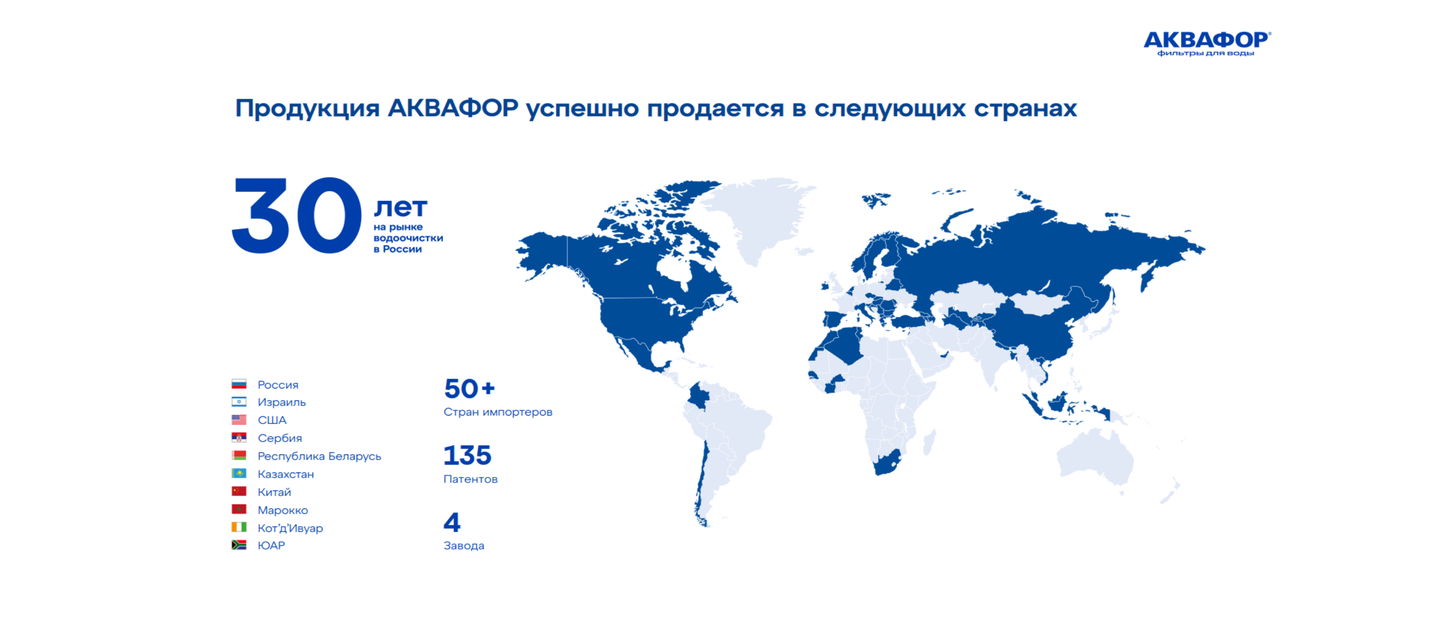 АКВАФОР®
фильтры для воды

Продукция АКВАФОР успешно продается в следующих странах

30 лет
на рынке водоочистки в России

Россия
Израиль
США
Сербия
Республика Беларусь
Казахстан
Китай
Марокко
Кот'д'Ивуар
ЮАР

50+
Стран импортеров

135
Патентов

4
Завода